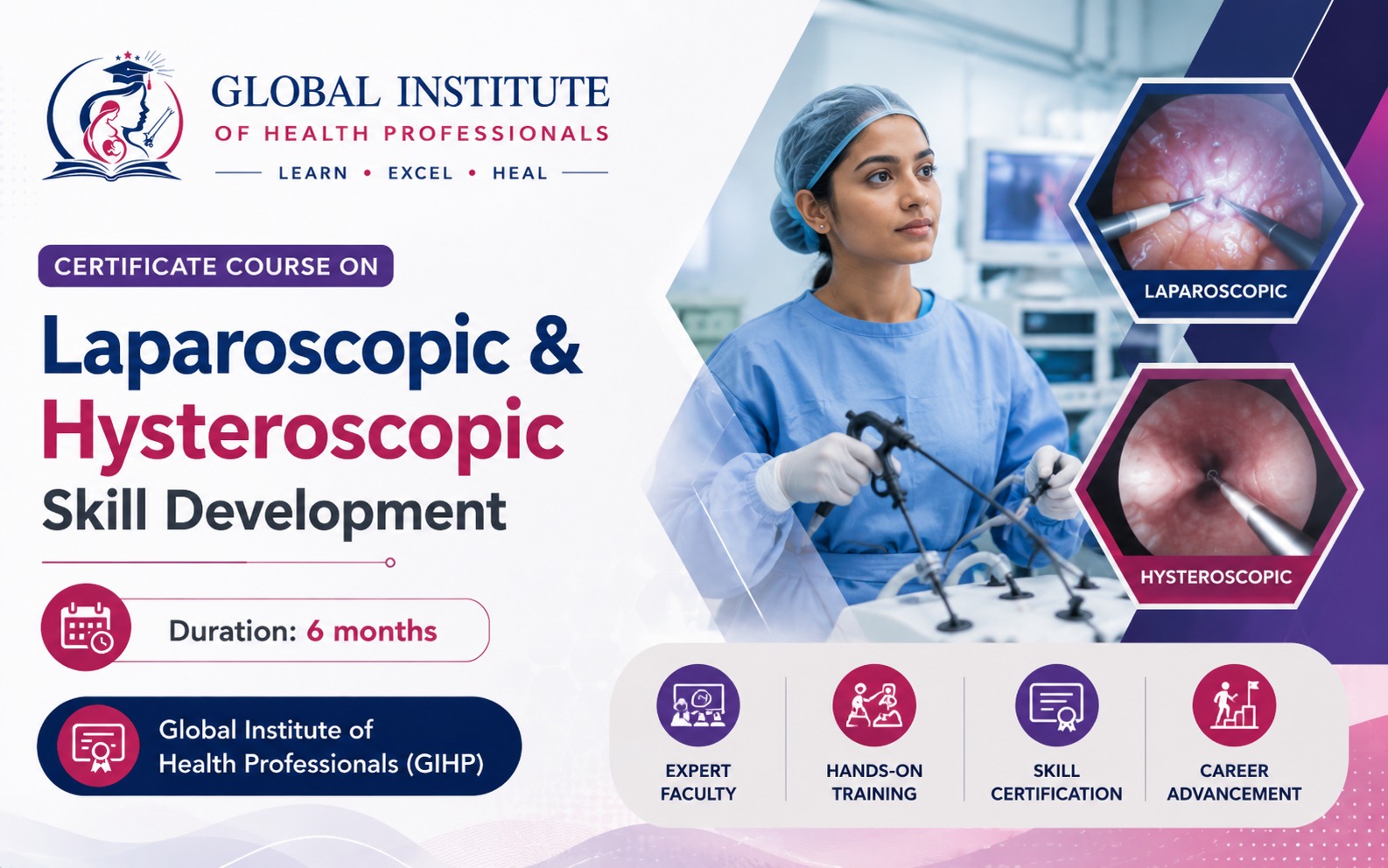 GLOBAL INSTITUTE
OF HEALTH PROFESSIONALS
LEARN • EXCEL • HEAL

CERTIFICATE COURSE ON

Laparoscopic & Hysteroscopic Skill Development

Duration: 6 months

Global Institute of Health Professionals (GIHP)

LAPAROSCOPIC

HYSTEROSCOPIC

EXPERT FACULTY

HANDS-ON TRAINING

SKILL CERTIFICATION

CAREER ADVANCEMENT